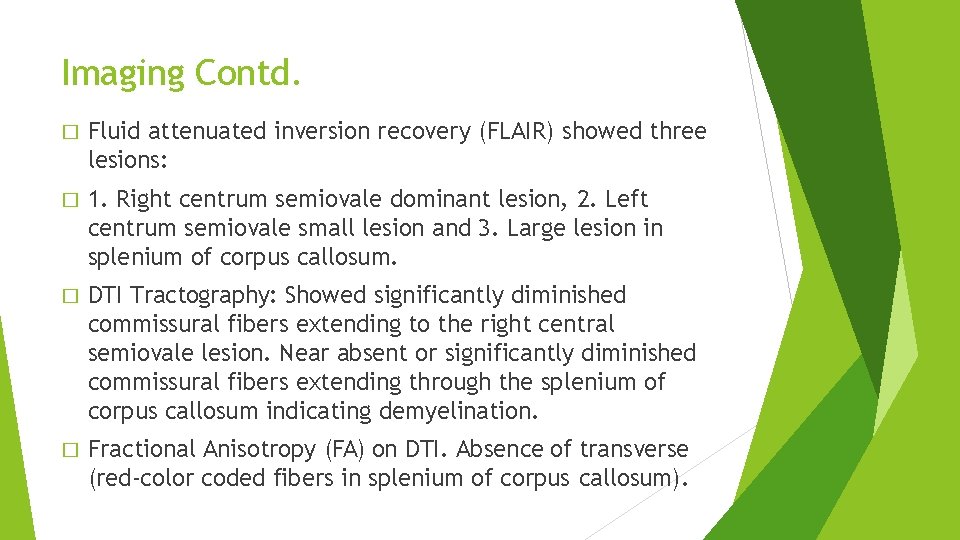 Imaging Contd.

� Fluid attenuated inversion recovery (FLAIR) showed three lesions:

� 1. Right centrum semiovale dominant lesion, 2. Left centrum semiovale small lesion and 3. Large lesion in splenium of corpus callosum.

� DTI Tractography: Showed significantly diminished commissural fibers extending to the right central semiovale lesion. Near absent or significantly diminished commissural fibers extending through the splenium of corpus callosum indicating demyelination.

� Fractional Anisotropy (FA) on DTI. Absence of transverse (red-color coded fibers in splenium of corpus callosum).